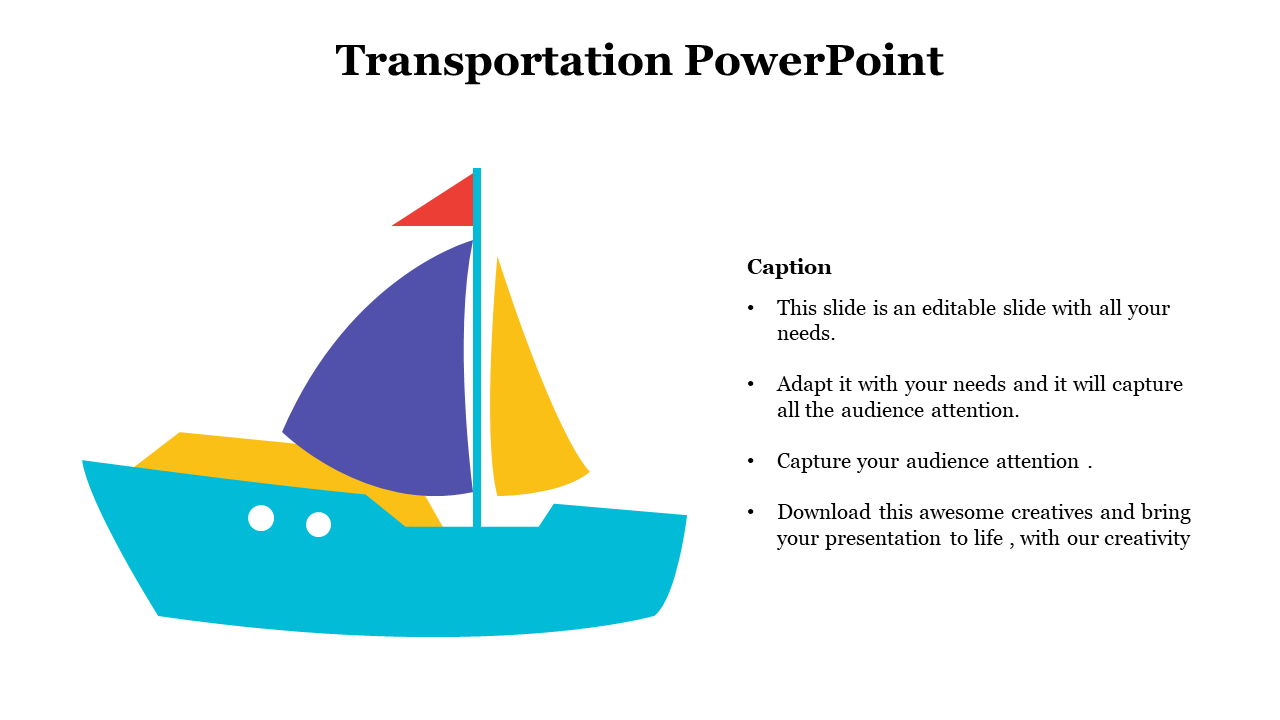 Transportation PowerPoint

Caption

• This slide is an editable slide with all your needs.

• Adapt it with your needs and it will capture all the audience attention.

• Capture your audience attention .

• Download this awesome creatives and bring your presentation to life , with our creativity